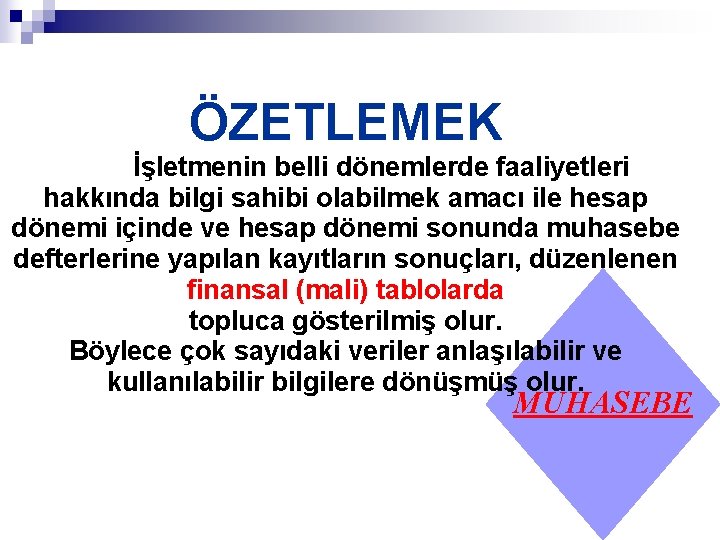 ÖZETLEMEK

İşletmenin belli dönemlerde faaliyetleri hakkında bilgi sahibi olabilmek amacı ile hesap dönemi içinde ve hesap dönemi sonunda muhasebe defterlerine yapılan kayıtların sonuçları, düzenlenen finansal (mali) tablolarda topluca gösterilmiş olur.

Böylece çok sayıdaki veriler anlaşılabilir ve kullanılabilir bilgilere dönüşmüş olur.

MUHASEBE